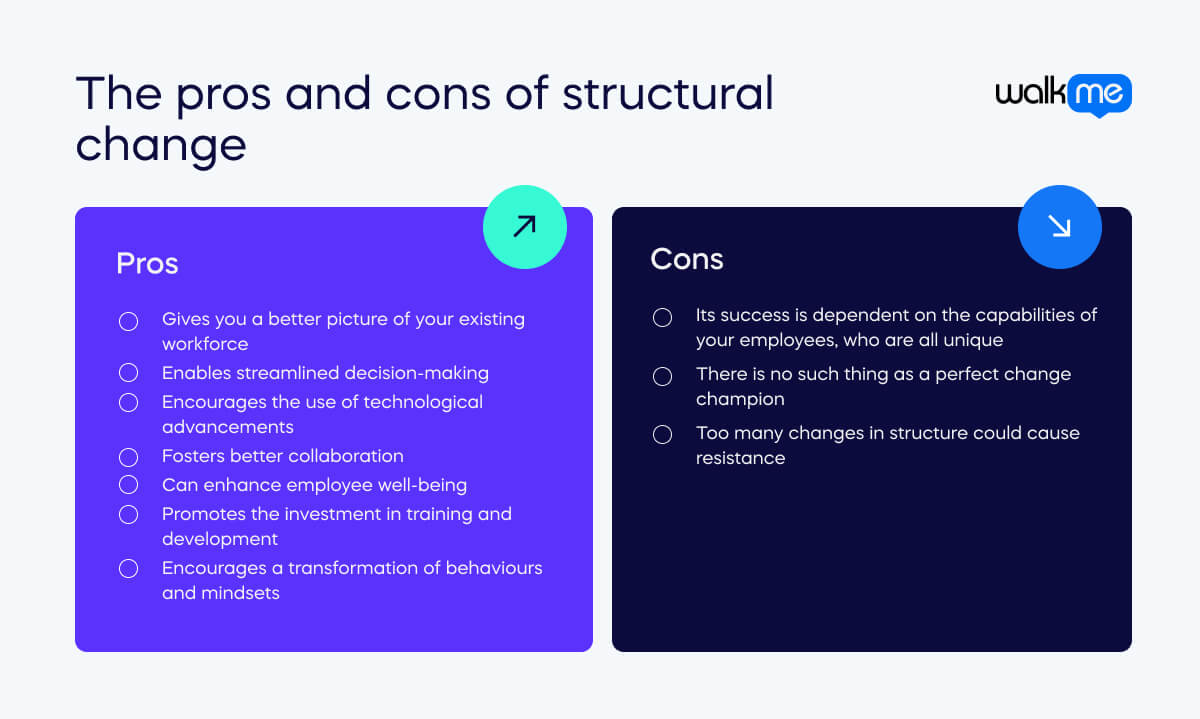 The pros and cons of structural change

walkme

Pros

Gives you a better picture of your existing workforce

Enables streamlined decision-making

Encourages the use of technological advancements

Fosters better collaboration

Can enhance employee well-being

Promotes the investment in training and development

Encourages a transformation of behaviours and mindsets

Cons

Its success is dependent on the capabilities of your employees, who are all unique

There is no such thing as a perfect change champion

Too many changes in structure could cause resistance